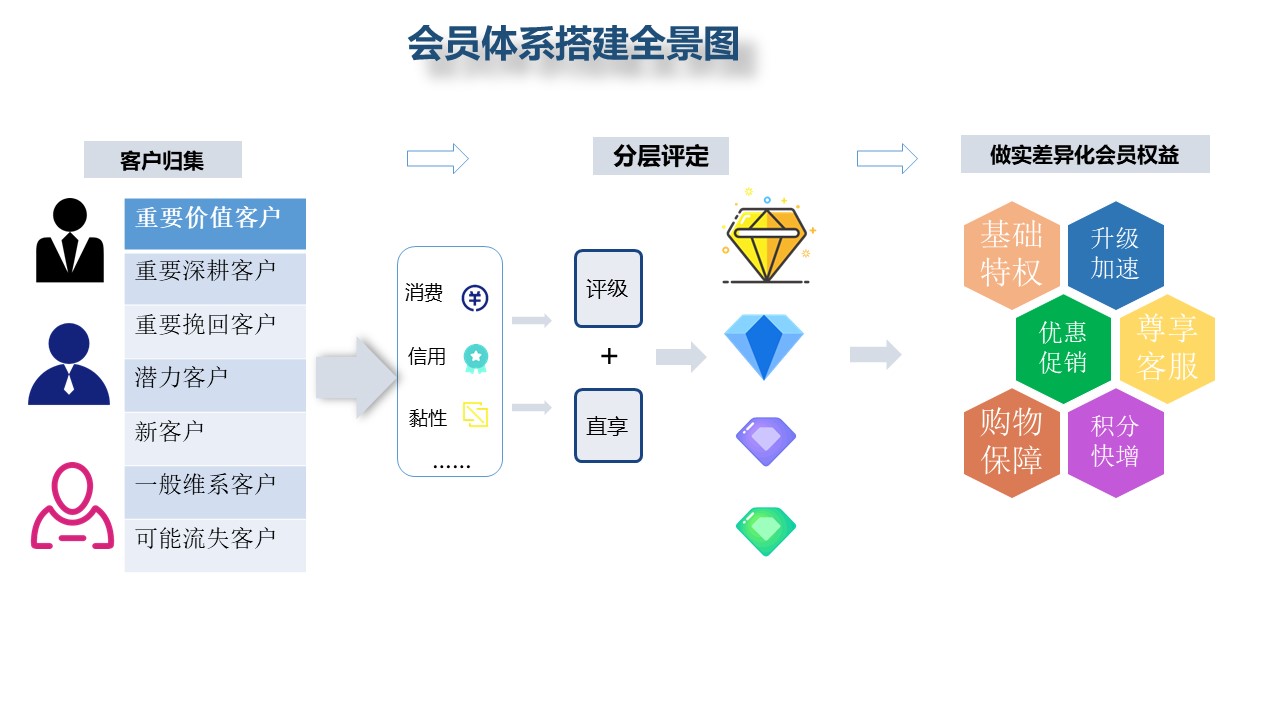 会员体系搭建全景图

客户归集

重要价值客户
重要深耕客户
重要挽回客户
潜力客户
新客户
一般维系客户
可能流失客户

消费
信用
黏性
……

分层评定

评级
+
直享

做实差异化会员权益

基础特权
升级加速
优惠促销
尊享客服
购物保障
积分快增